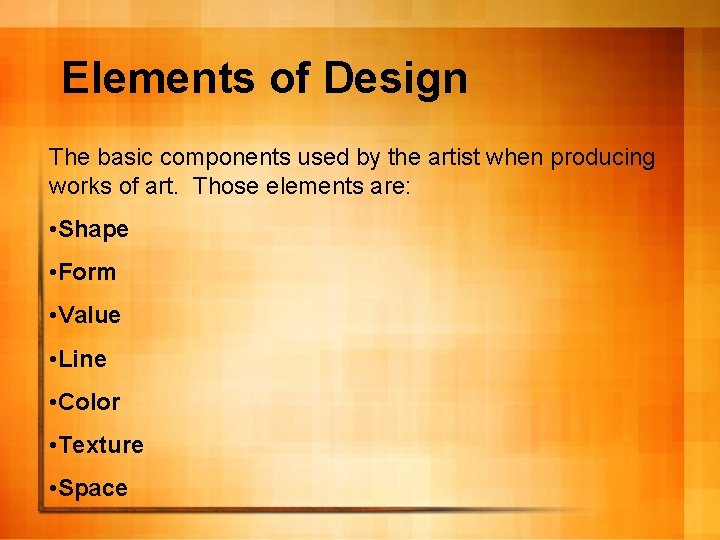 Elements of Design

The basic components used by the artist when producing works of art.  Those elements are:

•Shape

•Form

•Value

•Line

•Color

•Texture

•Space